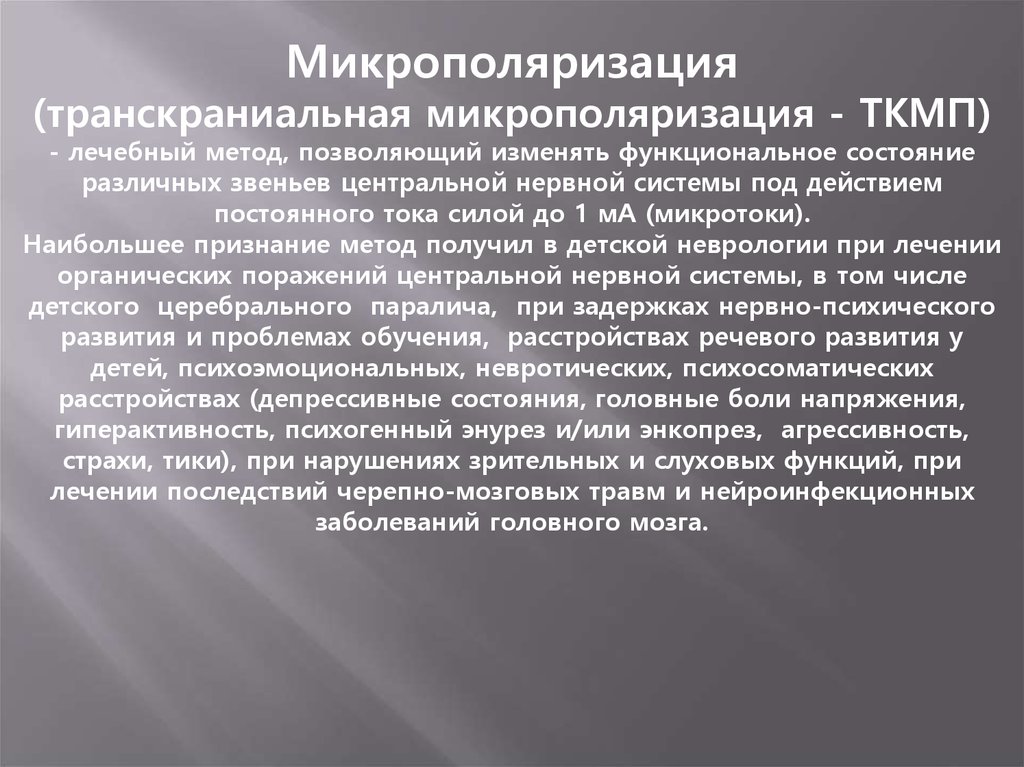 Микрополяризация
(транскраниальная микрополяризация - ТКМП)
- лечебный метод, позволяющий изменять функциональное состояние различных звеньев центральной нервной системы под действием постоянного тока силой до 1 мА (микротоки).
Наибольшее признание метод получил в детской неврологии при лечении органических поражений центральной нервной системы, в том числе детского церебрального паралича, при задержках нервно-психического развития и проблемах обучения, расстройствах речевого развития у детей, психоэмоциональных, невротических, психосоматических расстройствах (депрессивные состояния, головные боли напряжения, гиперактивность, психогенный энурез и/или энкопрез, агрессивность, страхи, тики), при нарушениях зрительных и слуховых функций, при лечении последствий черепно-мозговых травм и нейроинфекционных заболеваний головного мозга.